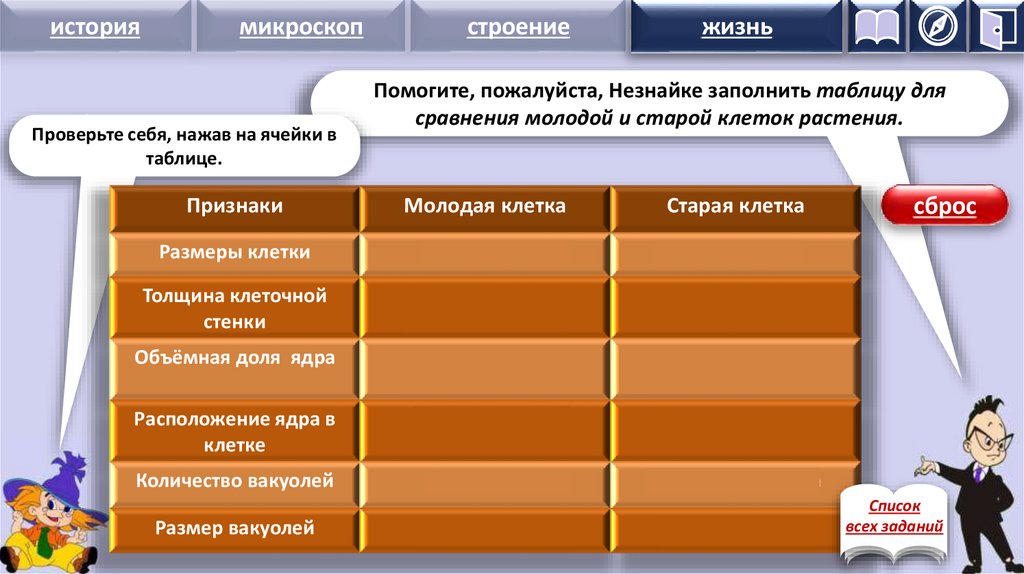 история микроскоп строение жизнь

Помогите, пожалуйста, Незнайке заполнить таблицу для сравнения молодой и старой клеток растения.

Проверьте себя, нажав на ячейки в таблице.

| Признаки | Молодая клетка | Старая клетка |
|---|---|---|
| Размеры клетки | | |
| Толщина клеточной стенки | | |
| Объёмная доля ядра | | |
| Расположение ядра в клетке | | |
| Количество вакуолей | | |
| Размер вакуолей | | |

сброс

Список всех заданий